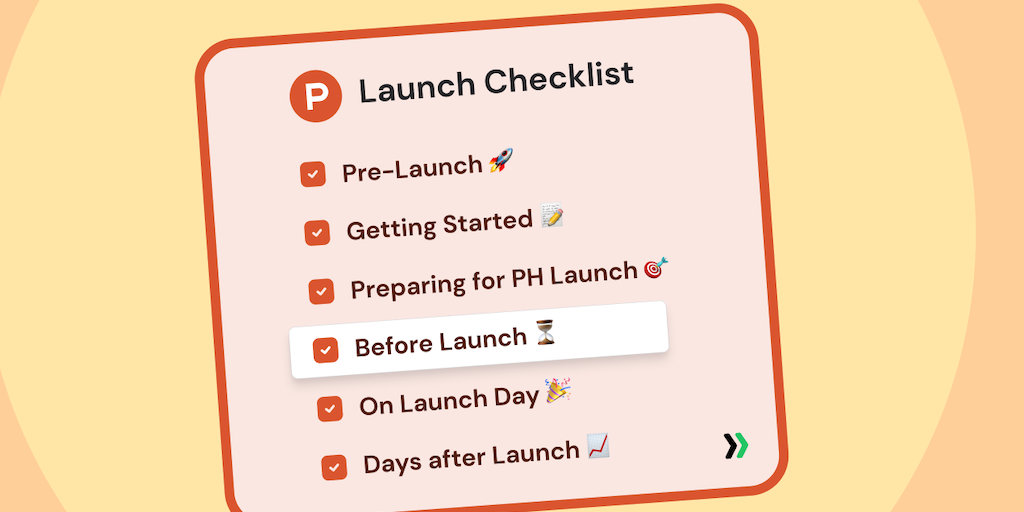 P Launch Checklist

Pre-Launch 🚀

Getting Started 📝

Preparing for PH Launch 🎯

Before Launch ⏳

On Launch Day 🎉

Days after Launch 📈